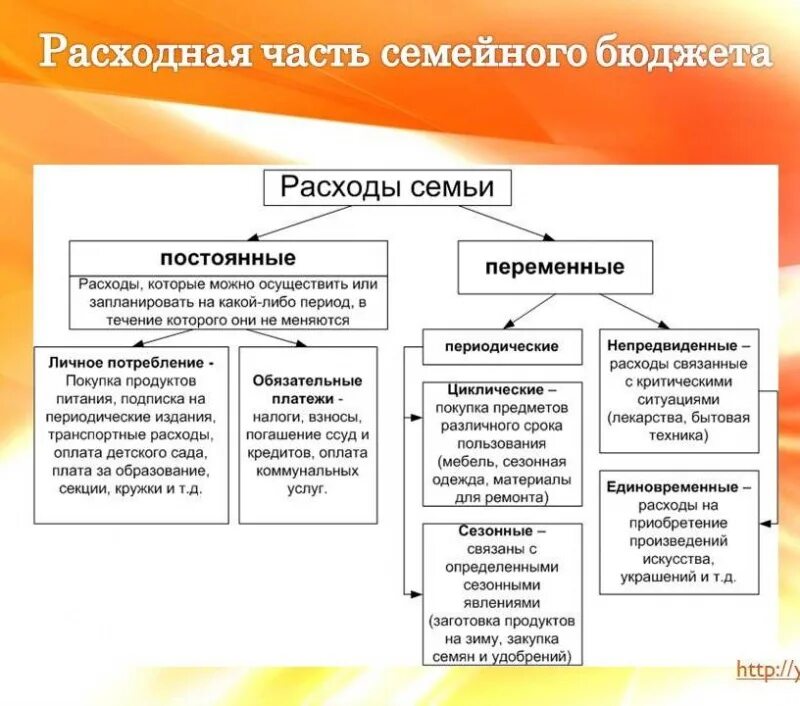 Расходная часть семейного бюджета

Расходы семьи

постоянные

Расходы, которые можно осуществить или запланировать на какой-либо период, в течение которого они не меняются

Личное потребление - Покупка продуктов питания, подписка на периодические издания, транспортные расходы, оплата детского сада, плата за образование, секции, кружки и т.д.

Обязательные платежи - налоги, взносы, погашение ссуд и кредитов, оплата коммунальных услуг.

переменные

периодические

Циклические – покупка предметов различного срока пользования (мебель, сезонная одежда, материалы для ремонта)

Сезонные – связаны с определенными сезонными явлениями (заготовка продуктов на зиму, закупка семян и удобрений)

Непредвиденные – расходы связанные с критическими ситуациями (лекарства, бытовая техника)

Единовременные – расходы на приобретение произведений искусства, украшений и т.д.

http://y